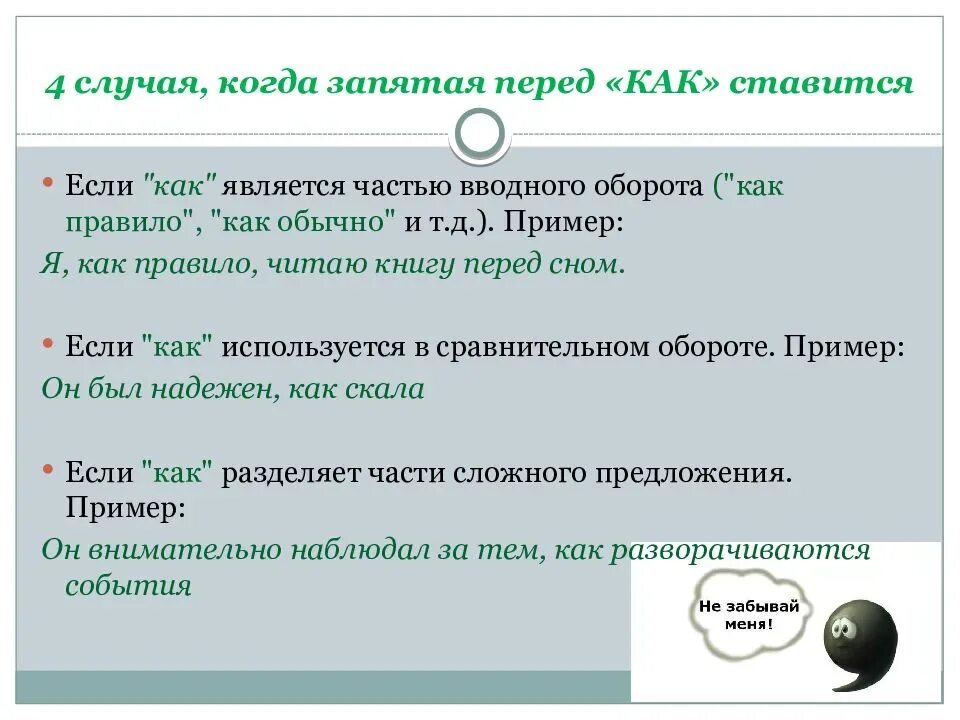 4 случая, когда запятая перед «КАК» ставится

• Если "как" является частью вводного оборота ("как правило", "как обычно" и т.д.). Пример:
Я, как правило, читаю книгу перед сном.

• Если "как" используется в сравнительном обороте. Пример:
Он был надежен, как скала

• Если "как" разделяет части сложного предложения. Пример:
Он внимательно наблюдал за тем, как разворачиваются события

Не забывай меня!